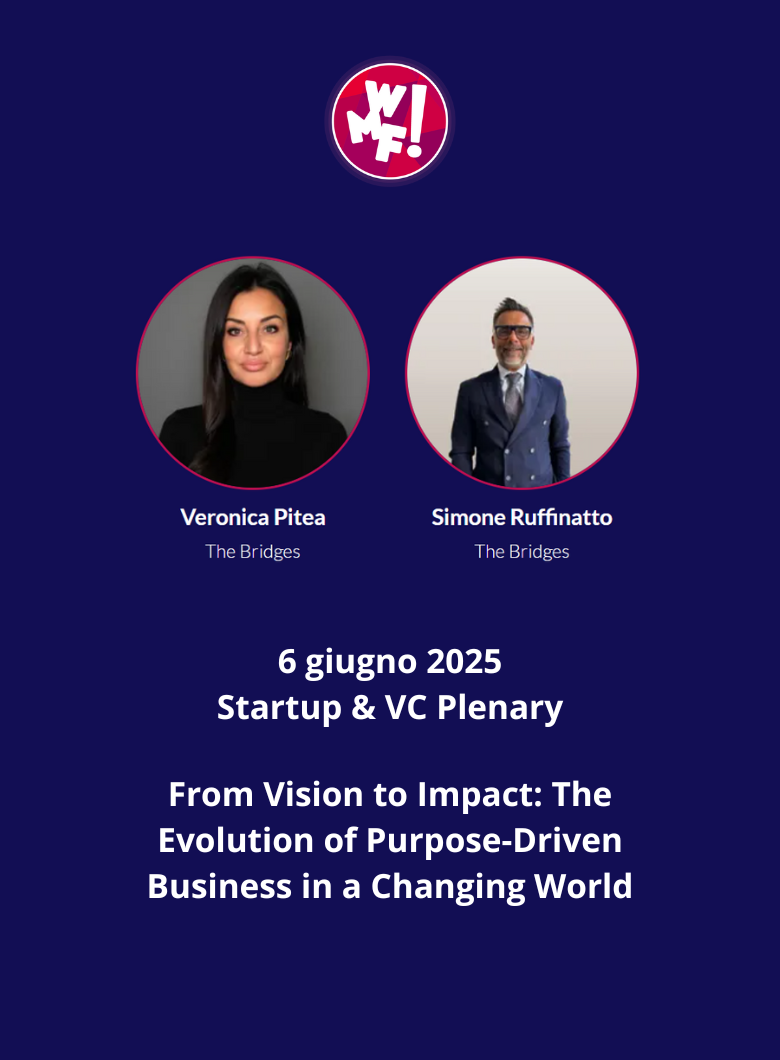 WMF!

Veronica Pitea
The Bridges

Simone Ruffinatto
The Bridges

6 giugno 2025
Startup & VC Plenary

From Vision to Impact: The Evolution of Purpose-Driven Business in a Changing World